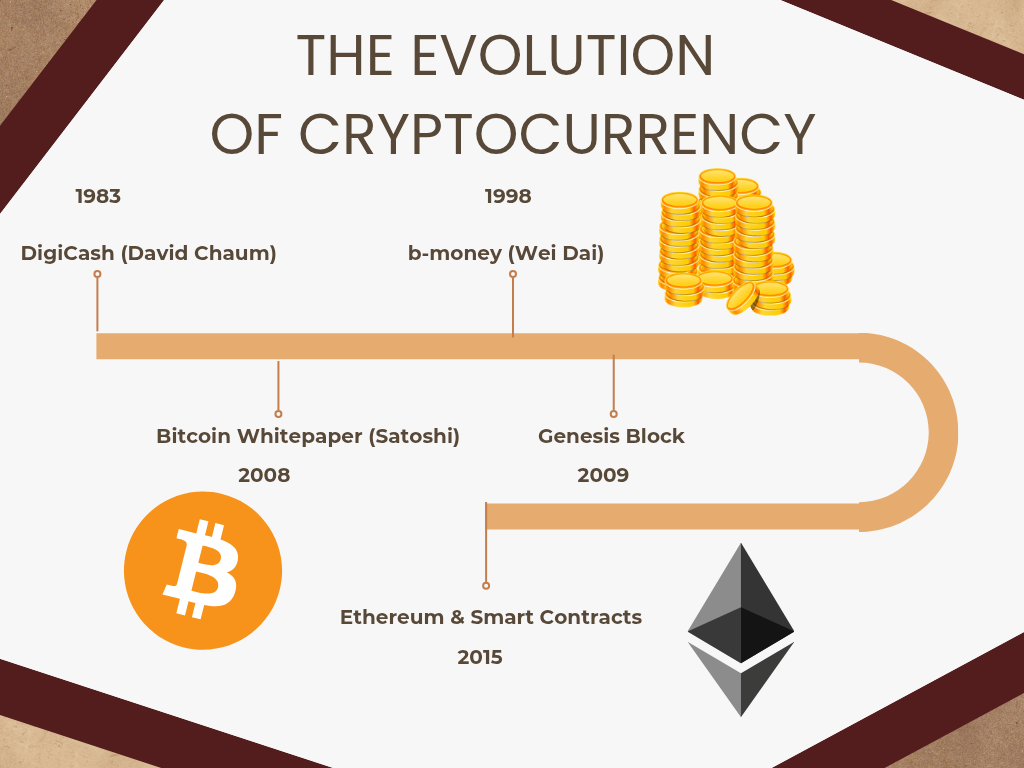 THE EVOLUTION
OF CRYPTOCURRENCY

1983

DigiCash (David Chaum)

1998

b-money (Wei Dai)

Bitcoin Whitepaper (Satoshi)

2008

Genesis Block

2009

Ethereum & Smart Contracts

2015